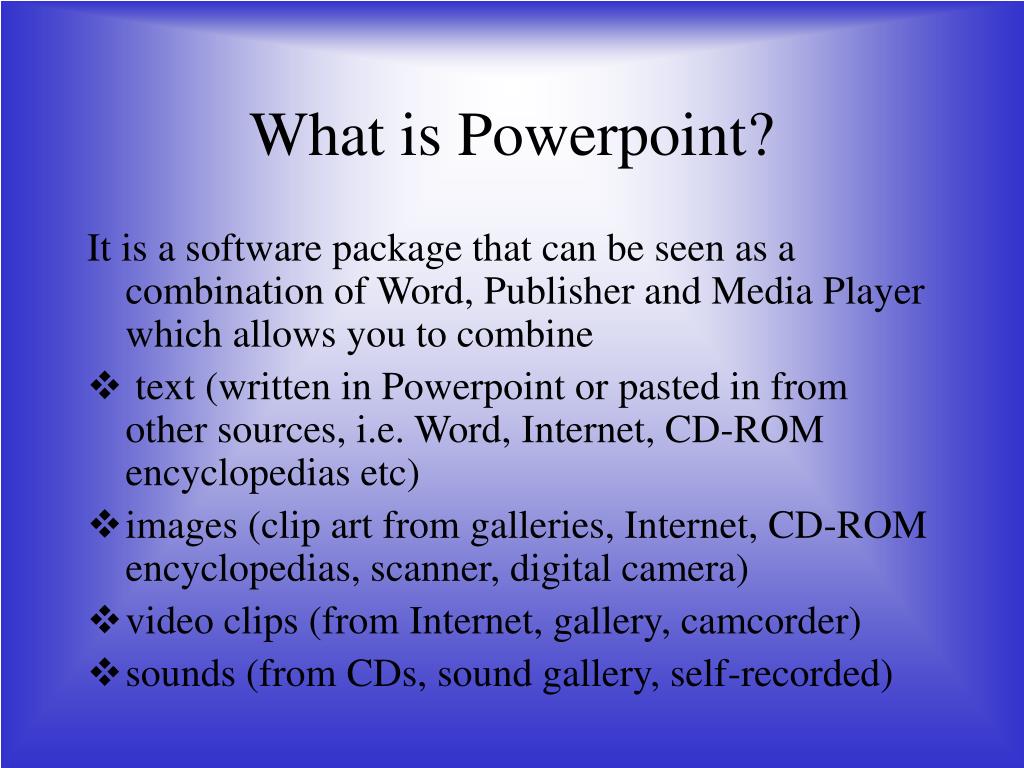 What is Powerpoint?

It is a software package that can be seen as a combination of Word, Publisher and Media Player which allows you to combine

❖ text (written in Powerpoint or pasted in from other sources, i.e. Word, Internet, CD-ROM encyclopedias etc)

❖ images (clip art from galleries, Internet, CD-ROM encyclopedias, scanner, digital camera)

❖ video clips (from Internet, gallery, camcorder)

❖ sounds (from CDs, sound gallery, self-recorded)